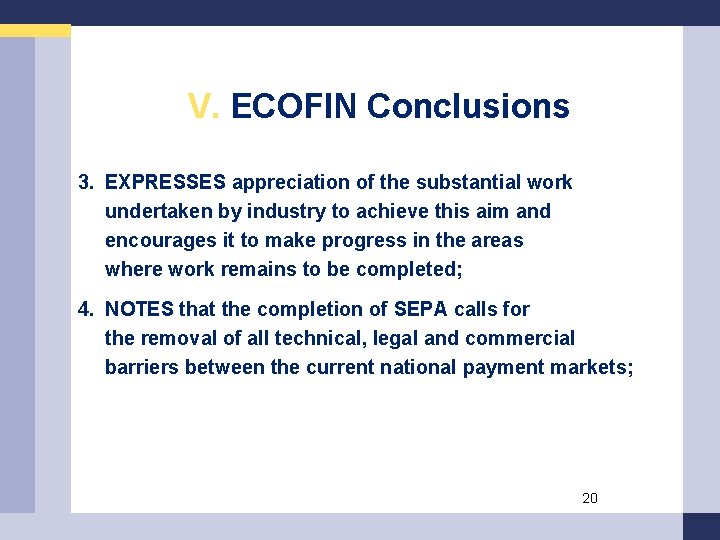 V. ECOFIN Conclusions

3. EXPRESSES appreciation of the substantial work undertaken by industry to achieve this aim and encourages it to make progress in the areas where work remains to be completed;

4. NOTES that the completion of SEPA calls for the removal of all technical, legal and commercial barriers between the current national payment markets;

20